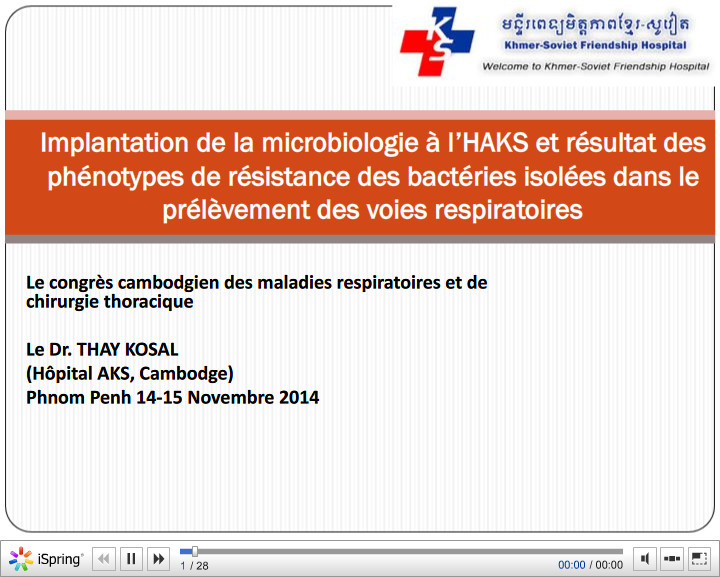 KS
មន្ទីរពេទ្យមិត្តភាពខ្មែរ-សូវៀត
Khmer-Soviet Friendship Hospital
Welcome to Khmer-Soviet Friendship Hospital

Implantation de la microbiologie à l'HAKS et résultat des phénotypes de résistance des bactéries isolées dans le prélèvement des voies respiratoires

Le congrès cambodgien des maladies respiratoires et de chirurgie thoracique

Le Dr. THAY KOSAL
(Hôpital AKS, Cambodge)
Phnom Penh 14-15 Novembre 2014

iSpring
1 / 28
00:00 / 00:00